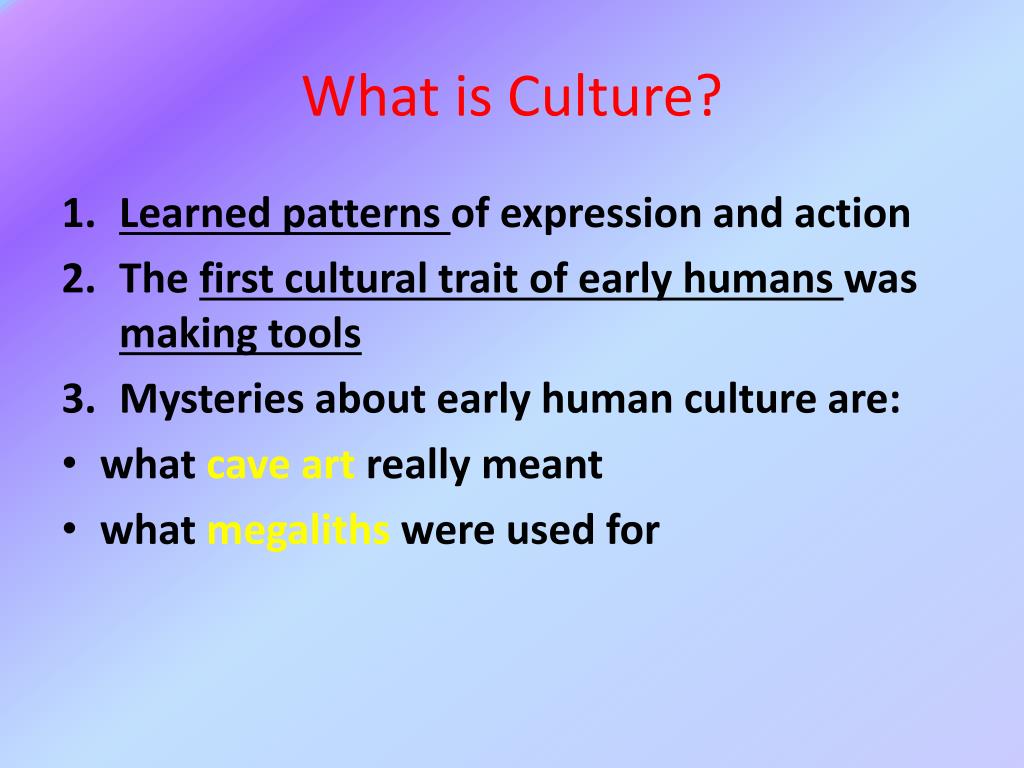 What is Culture?

1. Learned patterns of expression and action
2. The first cultural trait of early humans was making tools
3. Mysteries about early human culture are:
• what cave art really meant
• what megaliths were used for